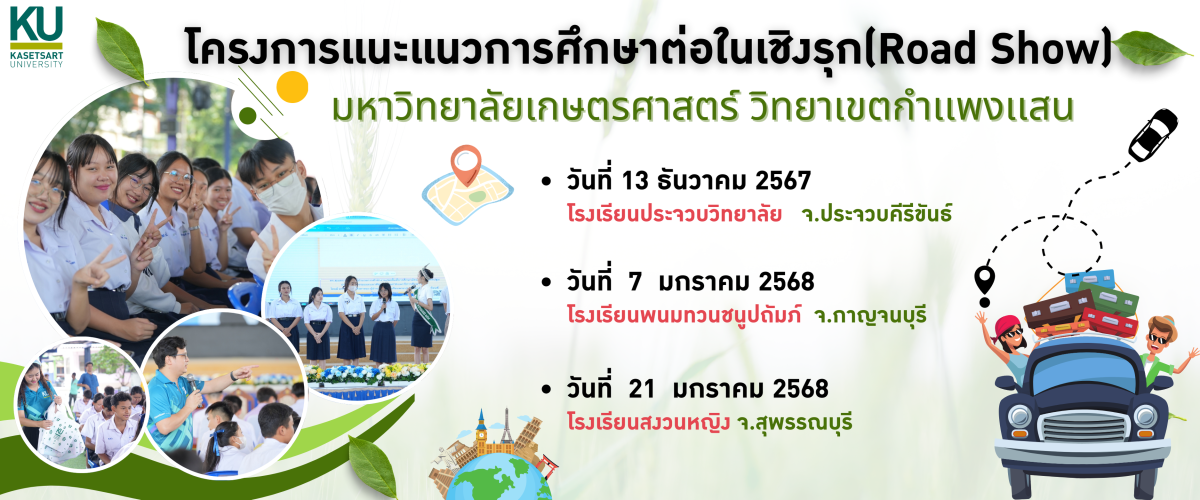 KU
KASETSART UNIVERSITY

โครงการแนะแนวการศึกษาต่อในเชิงรุก(Road Show)
มหาวิทยาลัยเกษตรศาสตร์ วิทยาเขตกำแพงแสน

• วันที่ 13 ธันวาคม 2567
โรงเรียนประจวบวิทยาลัย จ.ประจวบคีรีขันธ์

• วันที่ 7 มกราคม 2568
โรงเรียนพนมทวนชนูปถัมภ์ จ.กาญจนบุรี

• วันที่ 21 มกราคม 2568
โรงเรียนสงวนหญิง จ.สุพรรณบุรี